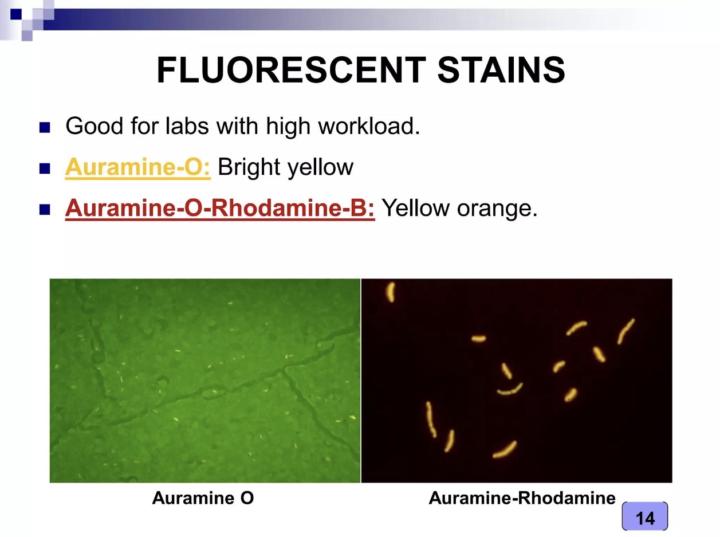 FLUORESCENT STAINS

- Good for labs with high workload.
- Auramine-O: Bright yellow
- Auramine-O-Rhodamine-B: Yellow orange.

Auramine O

Auramine-Rhodamine

14